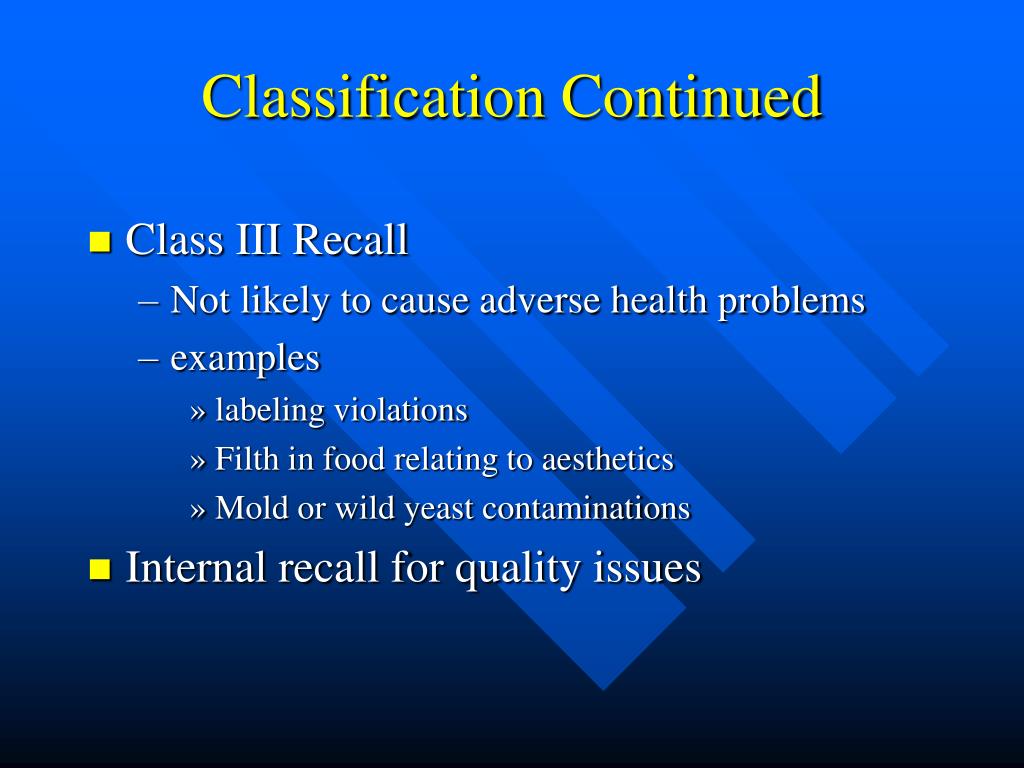 Classification Continued

■ Class III Recall
– Not likely to cause adverse health problems
– examples
» labeling violations
» Filth in food relating to aesthetics
» Mold or wild yeast contaminations

■ Internal recall for quality issues